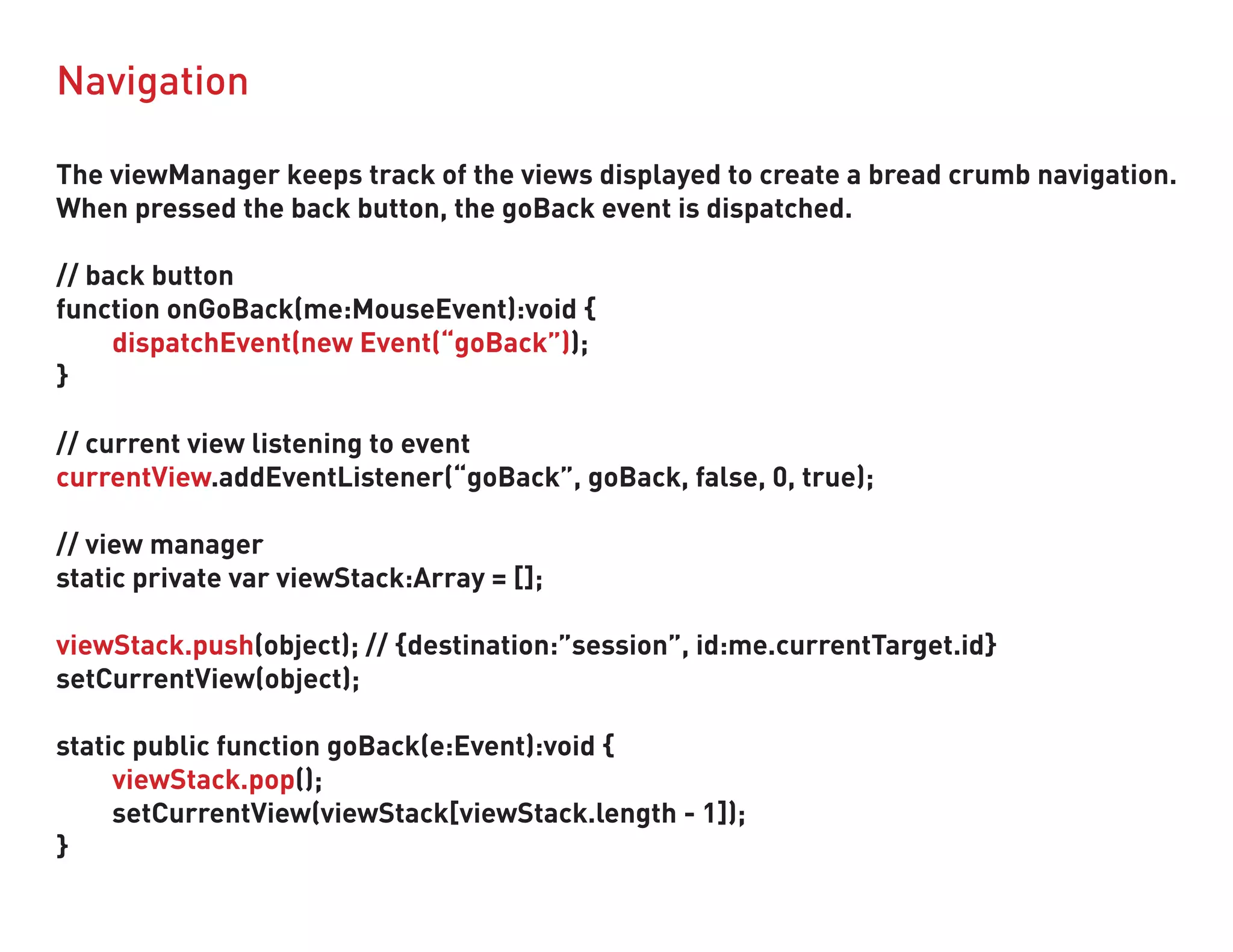 Navigation

The viewManager keeps track of the views displayed to create a bread crumb navigation. When pressed the back button, the goBack event is dispatched.

// back button
function onGoBack(me:MouseEvent):void {
dispatchEvent(new Event(“goBack”));
}

// current view listening to event
currentView.addEventListener(“goBack”, goBack, false, 0, true);

// view manager
static private var viewStack:Array = [];

viewStack.push(object); // {destination:”session”, id:me.currentTarget.id}
setCurrentView(object);

static public function goBack(e:Event):void {
viewStack.pop();
setCurrentView(viewStack[viewStack.length - 1]);
}